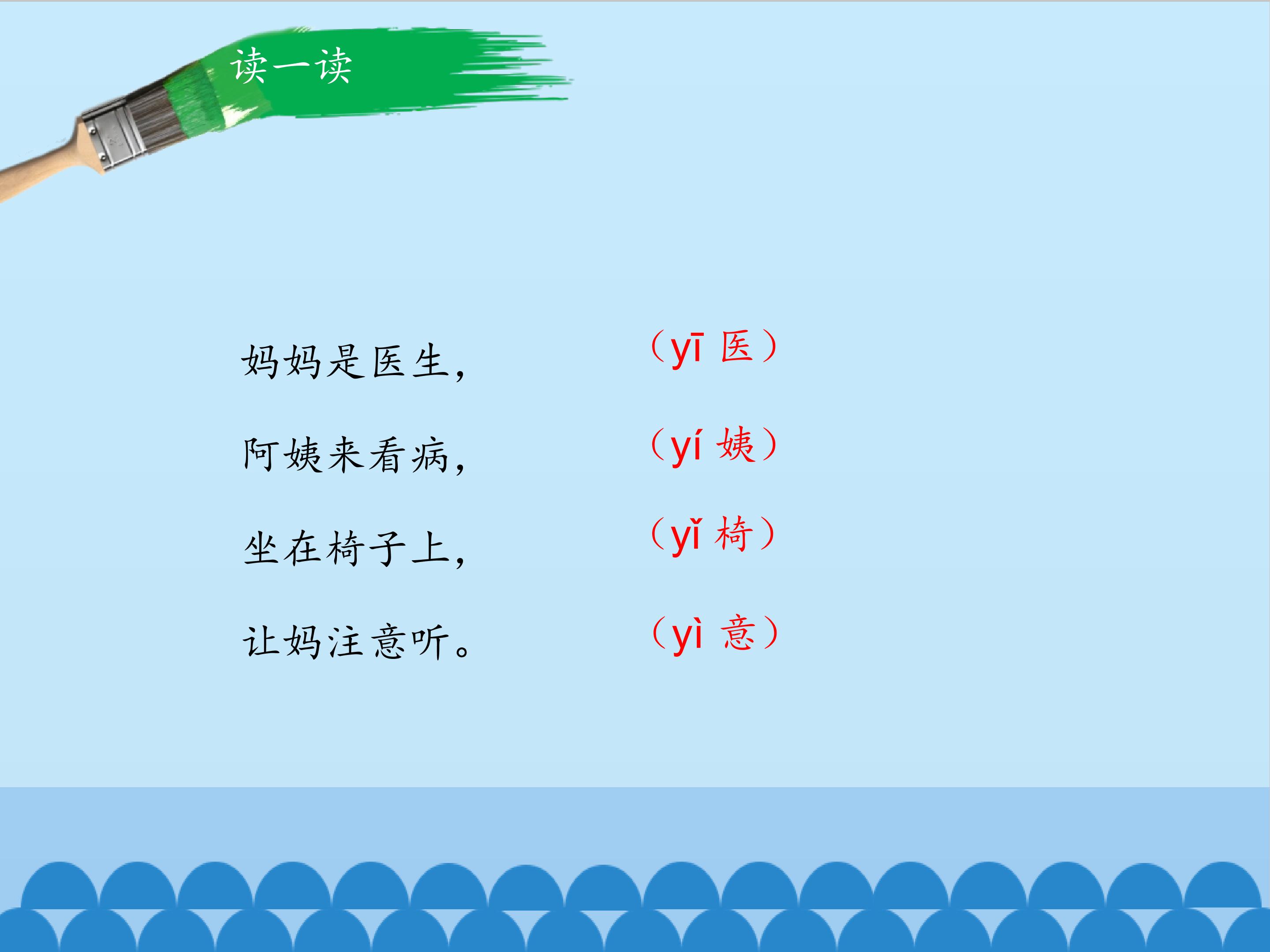 读一读

妈妈是医生，　（yī 医）

阿姨来看病，　（yí 姨）

坐在椅子上，　（yǐ 椅）

让妈注意听。　（yì 意）